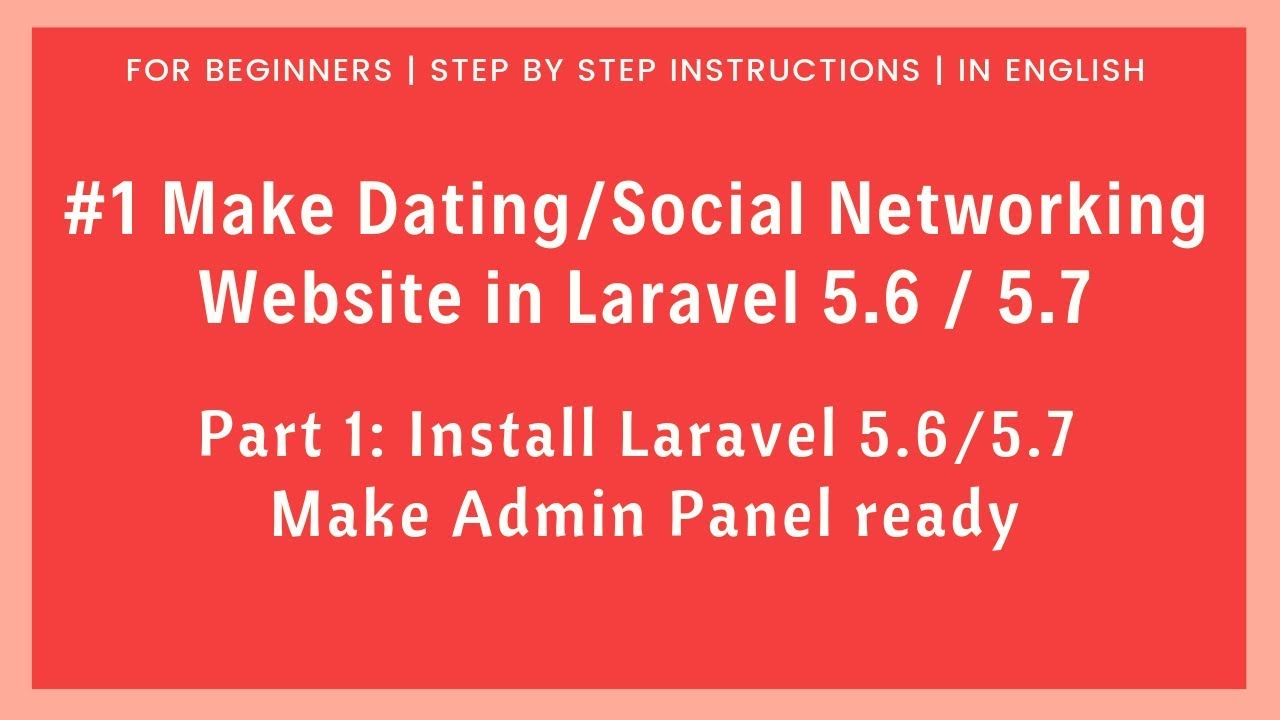 FOR BEGINNERS | STEP BY STEP INSTRUCTIONS | IN ENGLISH

#1 Make Dating/Social Networking Website in Laravel 5.6 / 5.7

Part 1: Install Laravel 5.6/5.7
Make Admin Panel ready